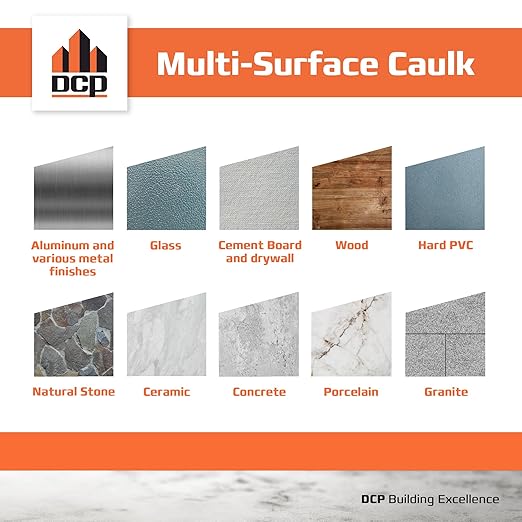 DCP

Multi-Surface Caulk

Aluminum and various metal finishes

Glass

Cement Board and drywall

Wood

Hard PVC

Natural Stone

Ceramic

Concrete

Porcelain

Granite

DCP Building Excellence